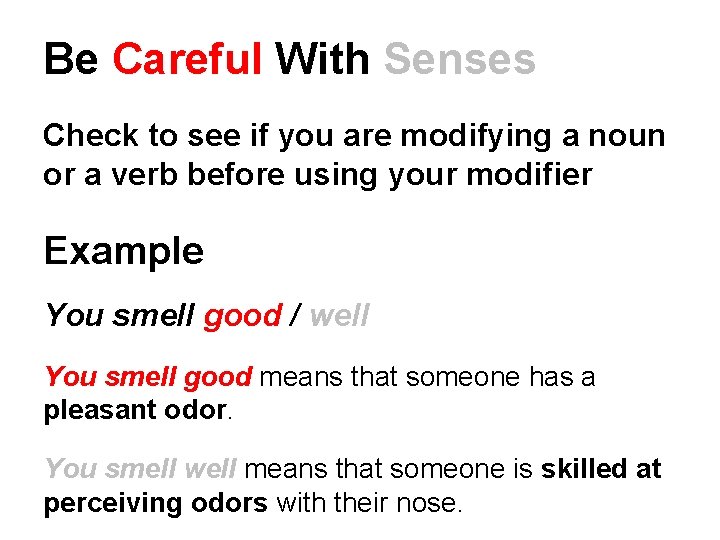 Be Careful With Senses

Check to see if you are modifying a noun or a verb before using your modifier

Example

You smell good / well

You smell good means that someone has a pleasant odor.

You smell well means that someone is skilled at perceiving odors with their nose.